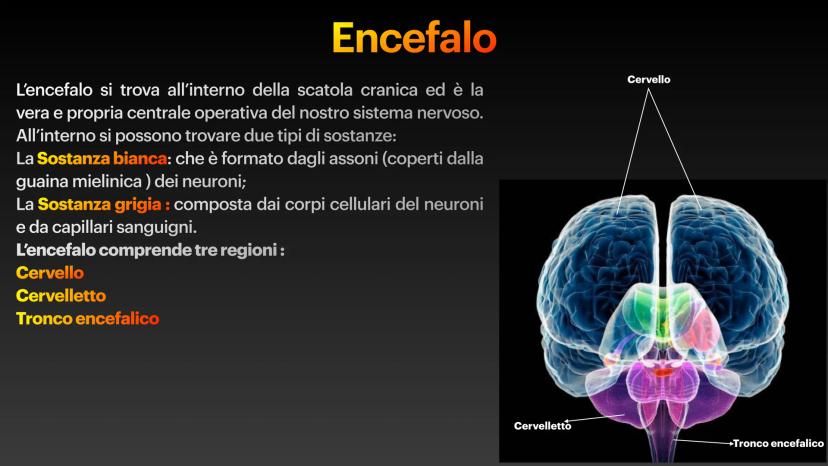 Encefalo

L'encefalo si trova all'interno della scatola cranica ed è la vera e propria centrale operativa del nostro sistema nervoso. All'interno si possono trovare due tipi di sostanze:
La Sostanza bianca: che è formato dagli assoni (coperti dalla guaina mielinica ) dei neuroni;
La Sostanza grigia : composta dai corpi cellulari del neuroni e da capillari sanguigni.
L'encefalo comprende tre regioni :
Cervello
Cervelletto
Tronco encefalico

Cervello
Cervelletto
Tronco encefalico